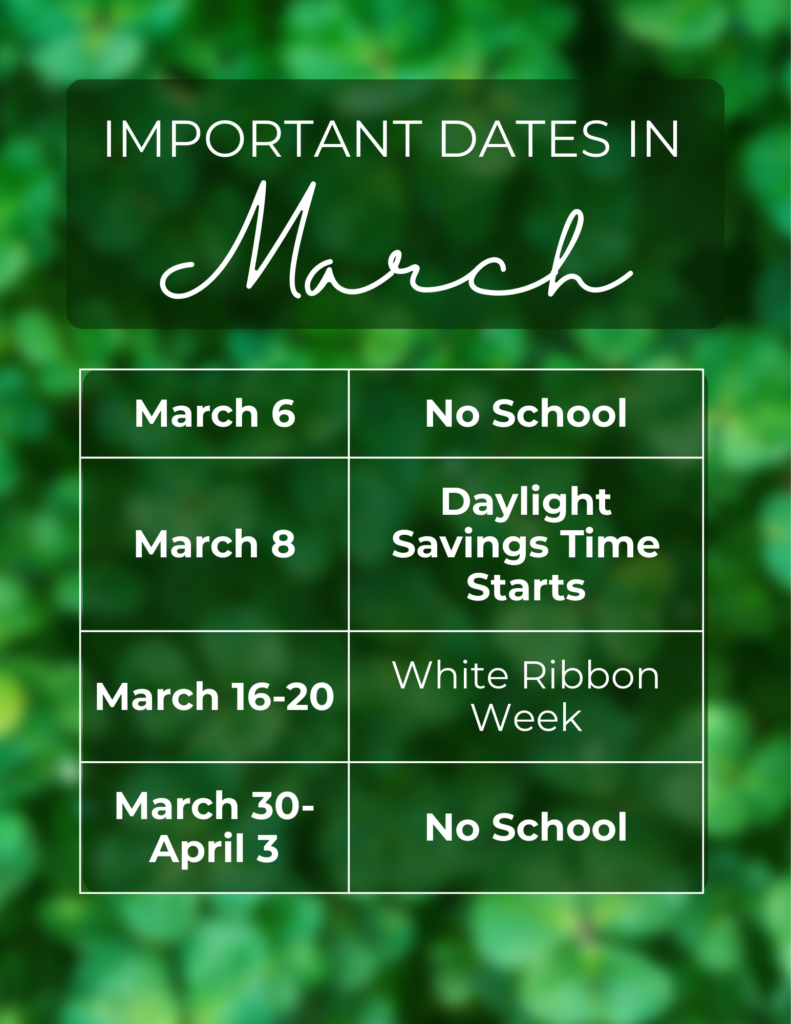 IMPORTANT DATES IN
March

| March 6 | No School |
|---|---|
| March 8 | Daylight Savings Time Starts |
| March 16-20 | White Ribbon Week |
| March 30-April 3 | No School |